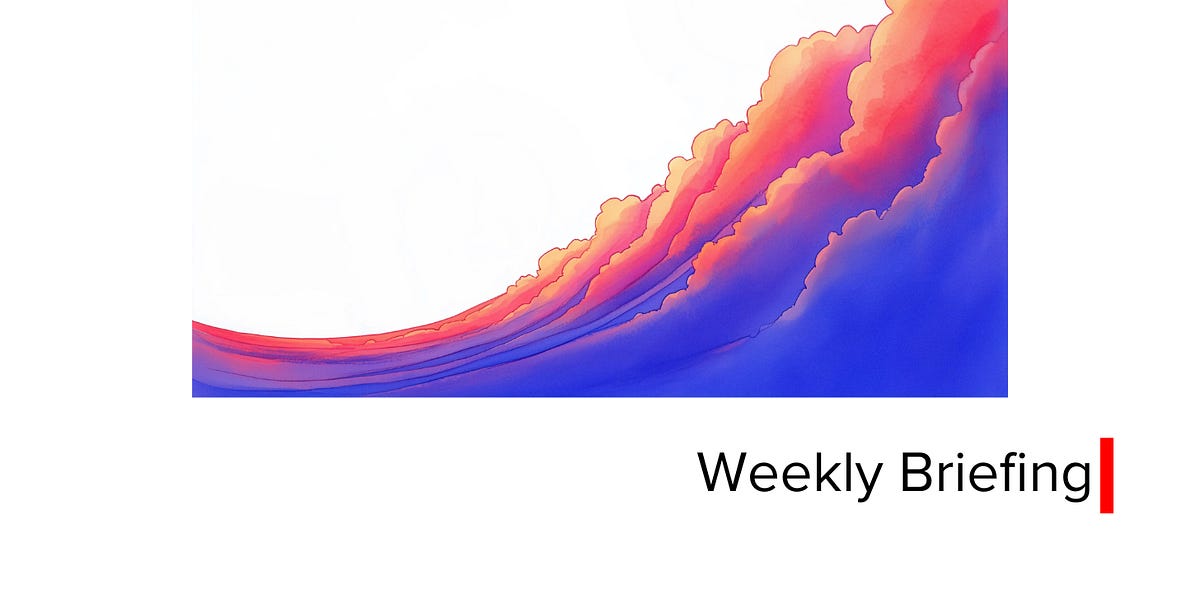 Weekly Briefing